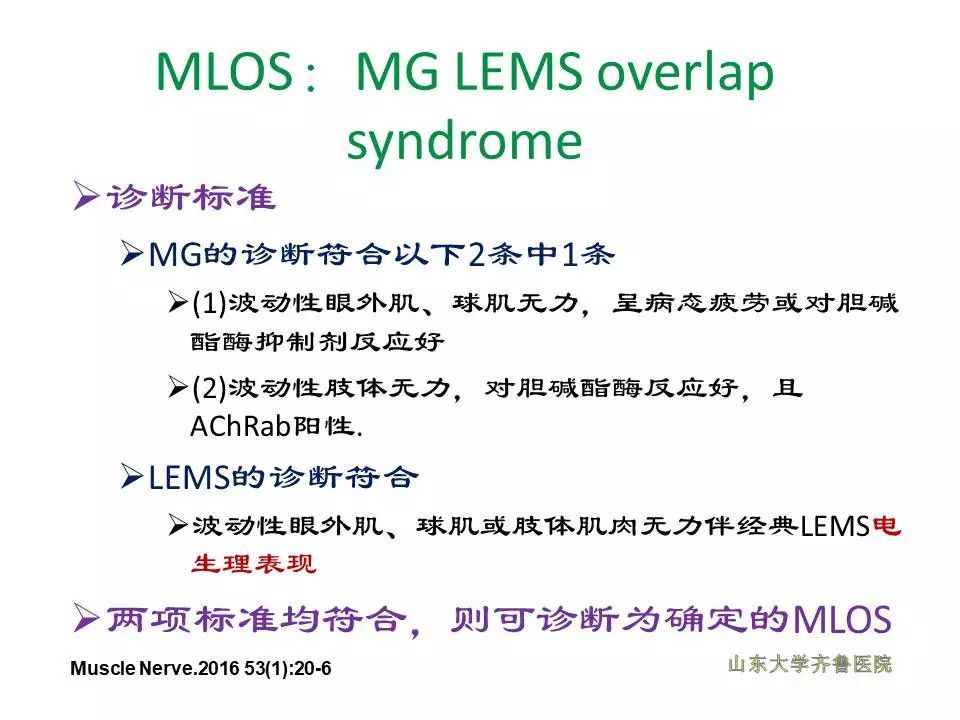 MLOS： MG LEMS overlap syndrome

➢诊断标准

➢MG的诊断符合以下2条中1条

➢(1)波动性眼外肌、球肌无力，呈病态疲劳或对胆碱酯酶抑制剂反应好

➢(2)波动性肢体无力，对胆碱酯酶反应好，且AChRab阳性.

➢LEMS的诊断符合

➢波动性眼外肌、球肌或肢体肌肉无力伴经典LEMS电生理表现

➢两项标准均符合，则可诊断为确定的MLOS

Muscle Nerve.2016 53(1):20-6

山东大学齐鲁医院